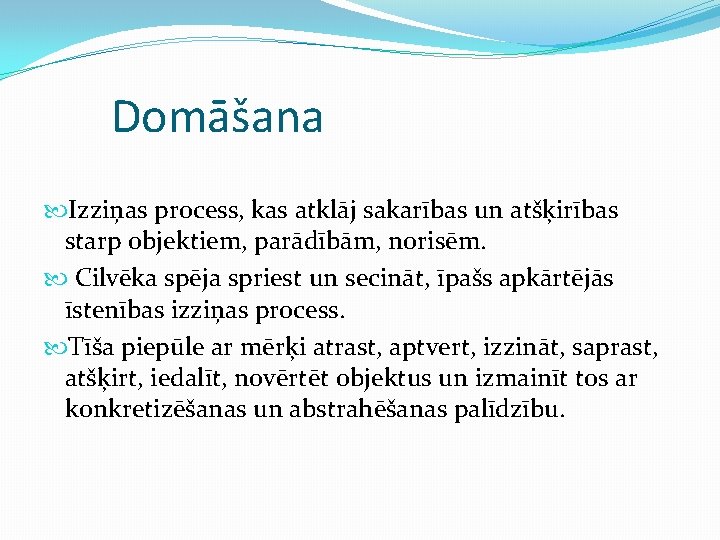 Domāšana

Izziņas process, kas atklāj sakarības un atšķirības starp objektiem, parādībām, norisēm.

Cilvēka spēja spriest un secināt, īpašs apkārtējās īstenības izziņas process.

Tīša piepūle ar mērķi atrast, aptvert, izzināt, saprast, atšķirt, iedalīt, novērtēt objektus un izmainīt tos ar konkretizēšanas un abstrahēšanas palīdzību.